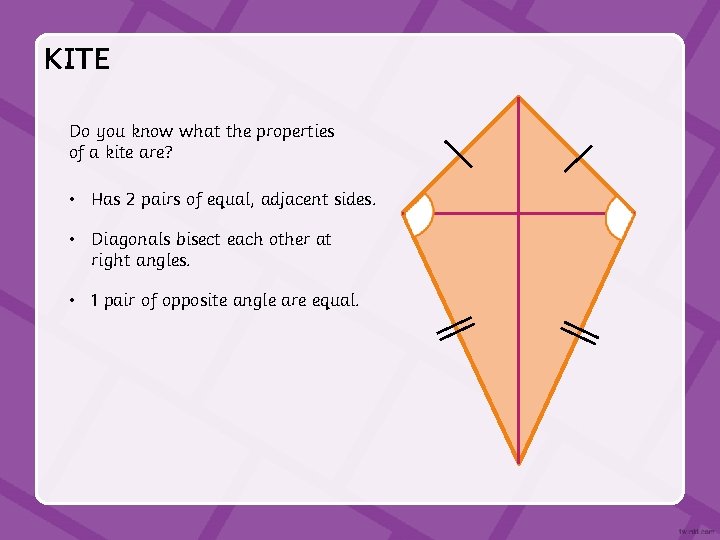 KITE

Do you know what the properties of a kite are?

• Has 2 pairs of equal, adjacent sides.

• Diagonals bisect each other at right angles.

• 1 pair of opposite angle are equal.

twinkl.com